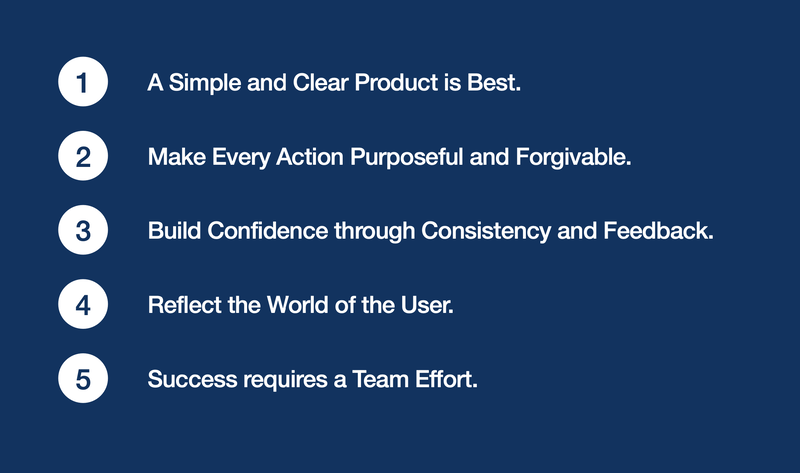 1 A Simple and Clear Product is Best.

2 Make Every Action Purposeful and Forgivable.

3 Build Confidence through Consistency and Feedback.

4 Reflect the World of the User.

5 Success requires a Team Effort.